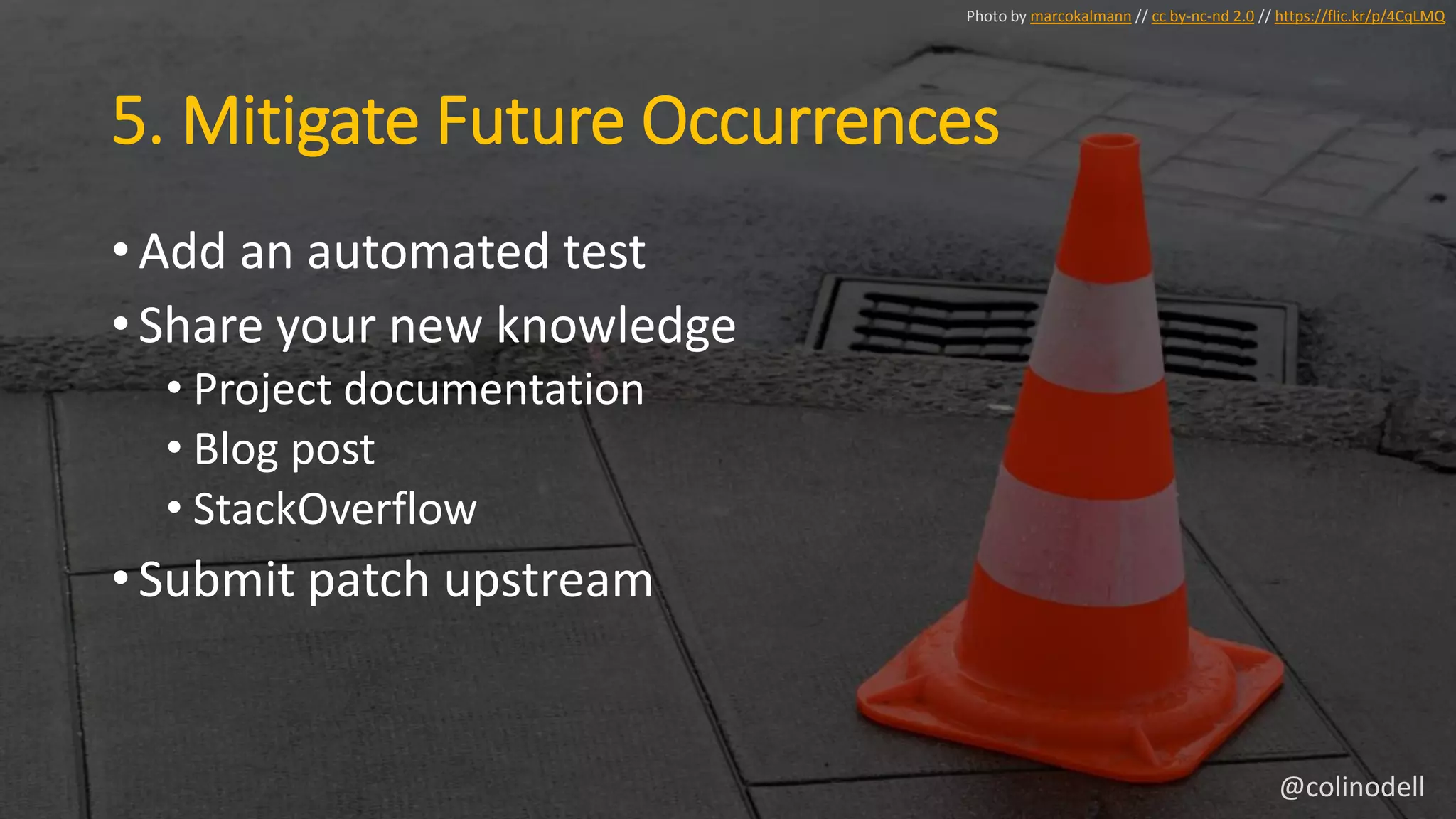 Photo by marcokalmann // cc by-nc-nd 2.0 // https://flic.kr/p/4CqLMQ

5. Mitigate Future Occurrences

• Add an automated test
• Share your new knowledge
  • Project documentation
  • Blog post
  • StackOverflow
• Submit patch upstream

@colinodell